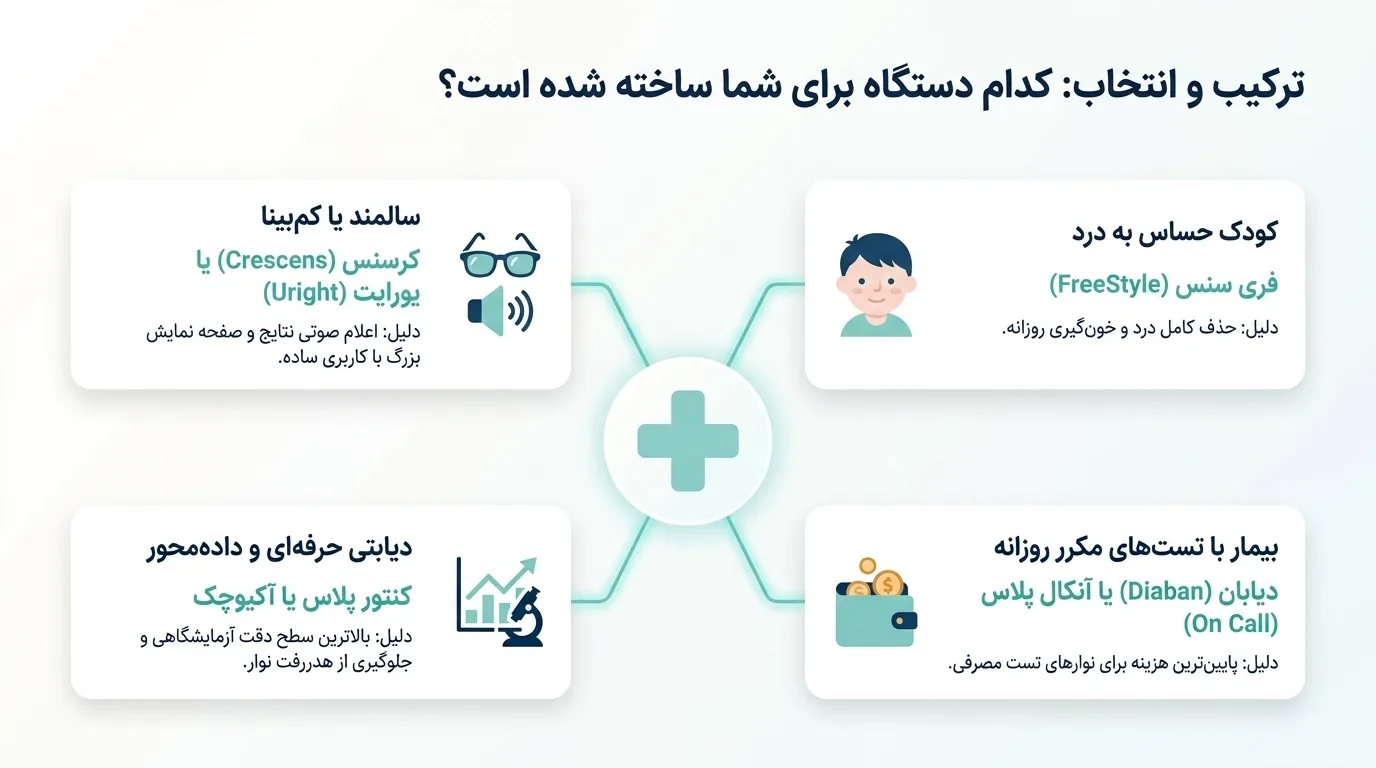 ترکیب و انتخاب: کدام دستگاه برای شما ساخته شده است؟

کودک حساس به درد
فری سنس (FreeStyle)
دلیل: حذف کامل درد و خون‌گیری روزانه.

سالمند یا کم‌بینا
کرسنس (Crescens) یا یورایت (Uright)
دلیل: اعلام صوتی نتایج و صفحه نمایش بزرگ با کاربری ساده.

بیمار با تست‌های مکرر روزانه
دیابان (Diaban) یا آنکال پلاس (On Call)
دلیل: پایین‌ترین هزینه برای نوارهای تست مصرفی.

دیابتی حرفه‌ای و داده‌محور
کنتور پلاس یا آکیوچک
دلیل: بالاترین سطح دقت آزمایشگاهی و جلوگیری از هدررفت نوار.